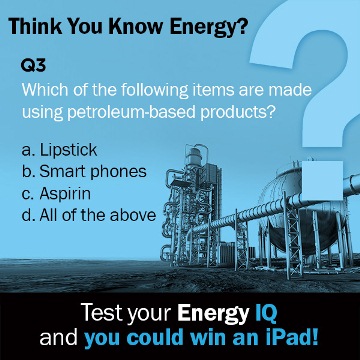 Think You Know Energy?

Q3

Which of the following items are made using petroleum-based products?

a. Lipstick
b. Smart phones
c. Aspirin
d. All of the above

Test your Energy IQ and you could win an iPad!